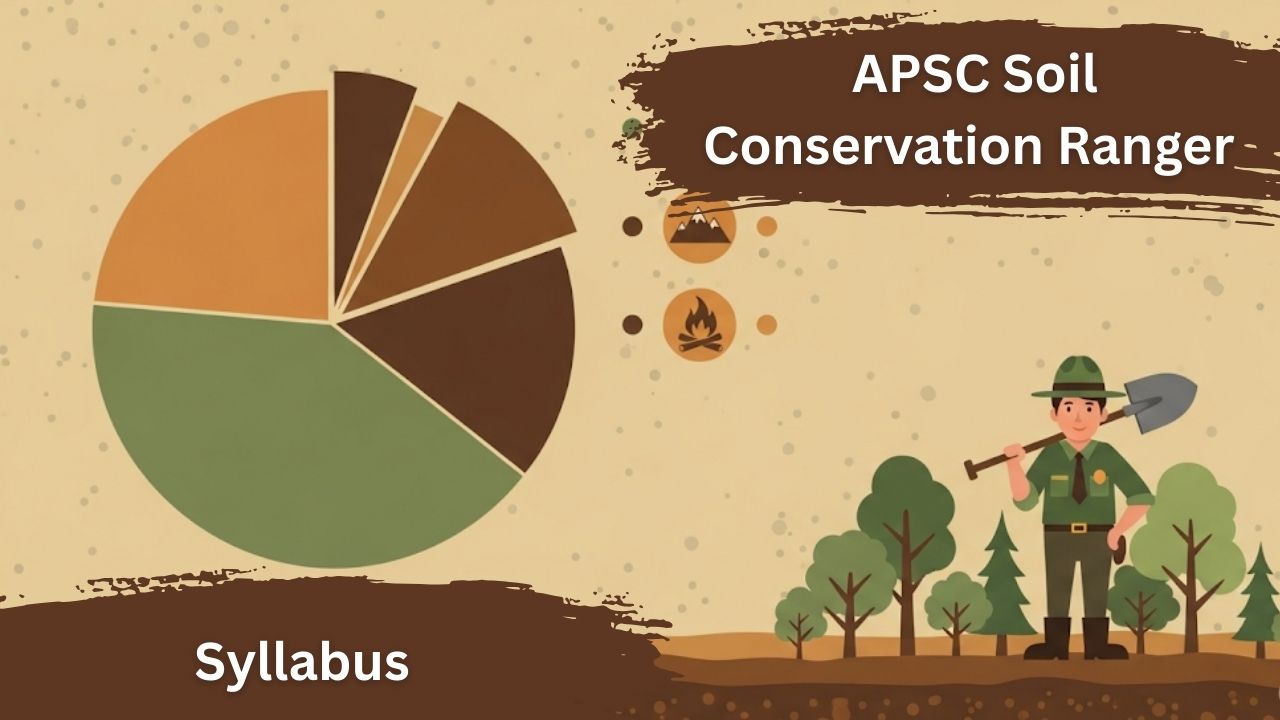 APSC Soil Conservation Ranger

Syllabus